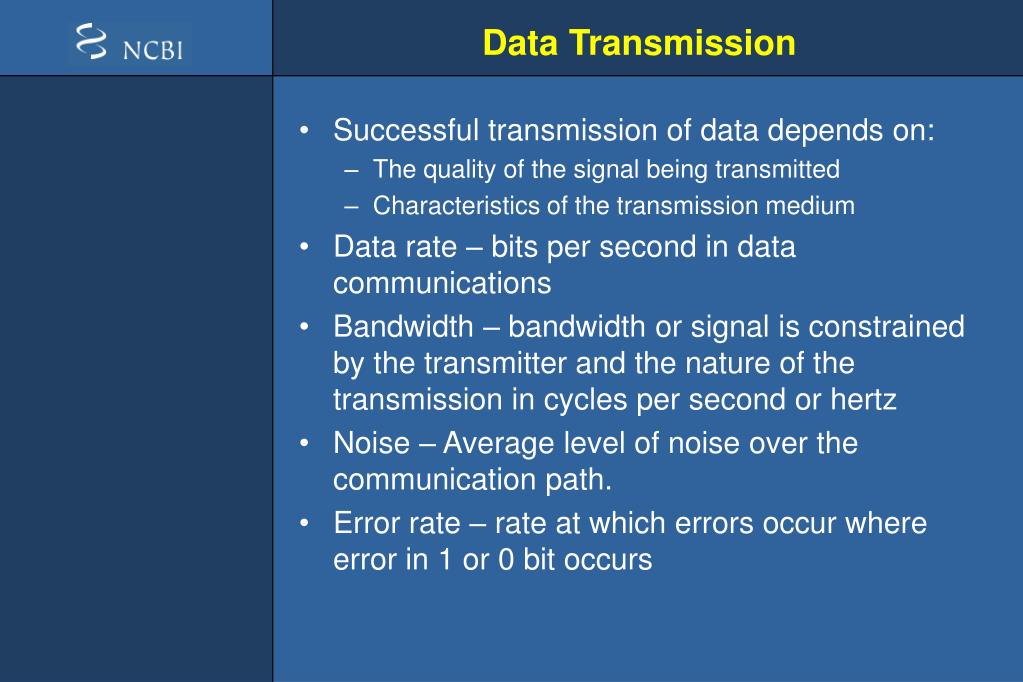 NCBI

Data Transmission

• Successful transmission of data depends on:
– The quality of the signal being transmitted
– Characteristics of the transmission medium
• Data rate – bits per second in data communications
• Bandwidth – bandwidth or signal is constrained by the transmitter and the nature of the transmission in cycles per second or hertz
• Noise – Average level of noise over the communication path.
• Error rate – rate at which errors occur where error in 1 or 0 bit occurs